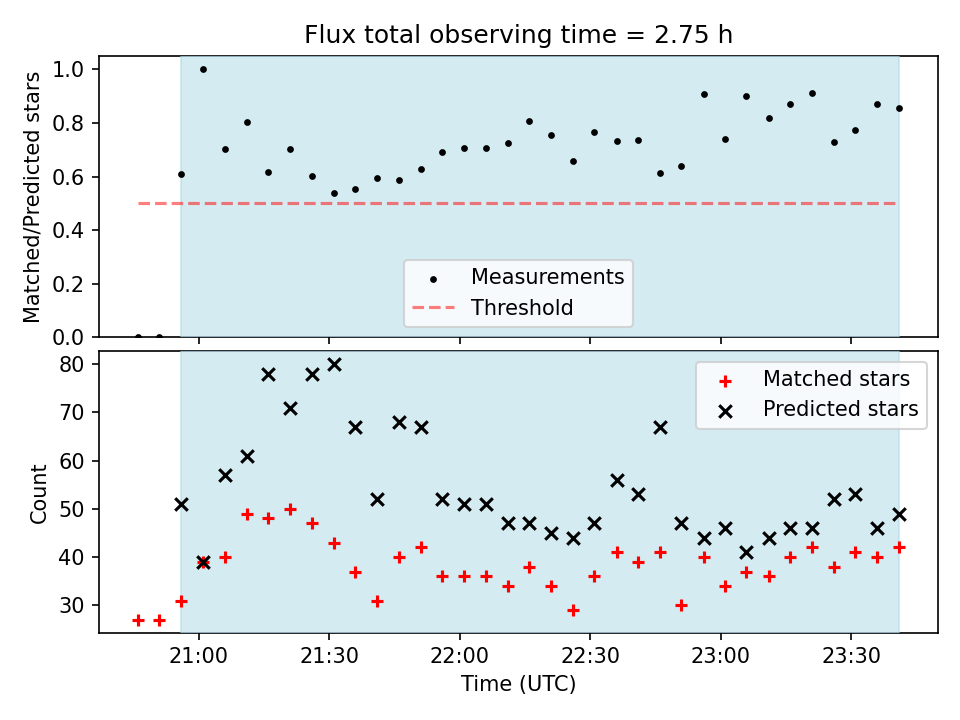 Flux total observing time = 2.75 h

Matched/Predicted stars

1.0
0.8
0.6
0.4
0.2
0.0

Measurements
Threshold

Count

80
70
60
50
40
30

Matched stars
Predicted stars

21:00 21:30 22:00 22:30 23:00 23:30

Time (UTC)